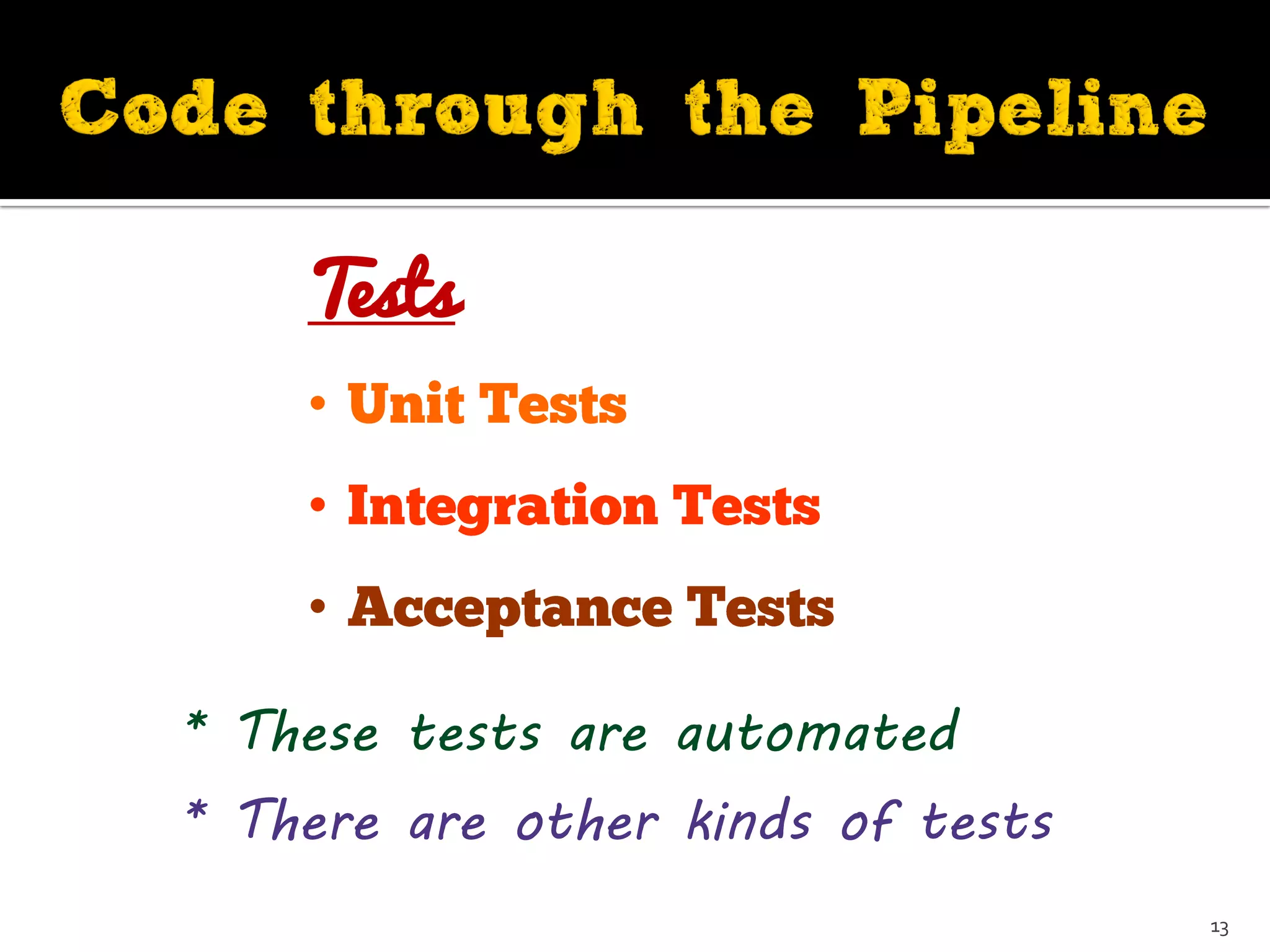 Code through the Pipeline

Tests

• Unit Tests

• Integration Tests

• Acceptance Tests

* These tests are automated

* There are other kinds of tests

13